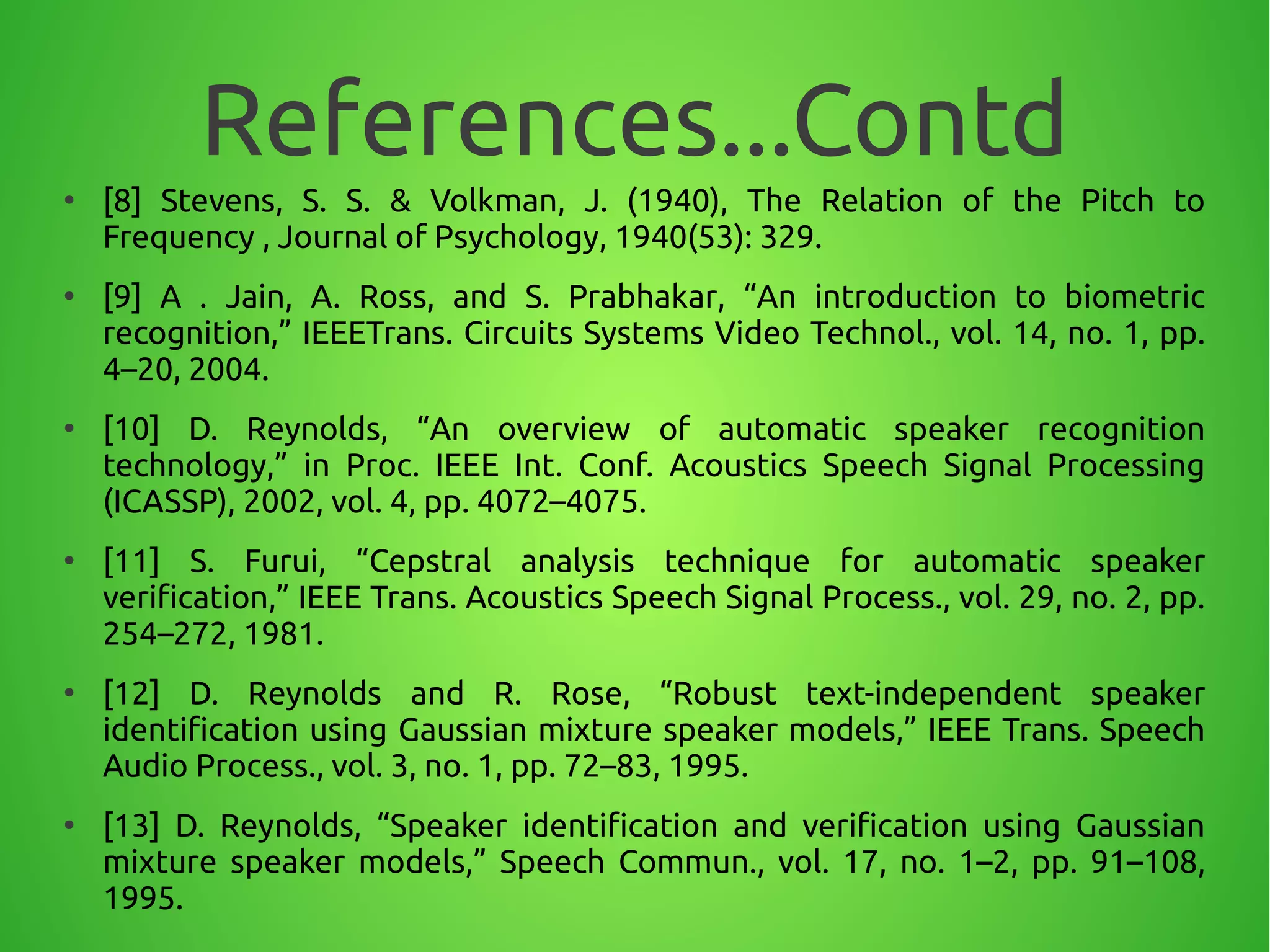 References...Contd

• [8] Stevens, S. S. & Volkman, J. (1940), The Relation of the Pitch to Frequency , Journal of Psychology, 1940(53): 329.

• [9] A . Jain, A. Ross, and S. Prabhakar, “An introduction to biometric recognition,” IEEETrans. Circuits Systems Video Technol., vol. 14, no. 1, pp. 4–20, 2004.

• [10] D. Reynolds, “An overview of automatic speaker recognition technology,” in Proc. IEEE Int. Conf. Acoustics Speech Signal Processing (ICASSP), 2002, vol. 4, pp. 4072–4075.

• [11] S. Furui, “Cepstral analysis technique for automatic speaker verification,” IEEE Trans. Acoustics Speech Signal Process., vol. 29, no. 2, pp. 254–272, 1981.

• [12] D. Reynolds and R. Rose, “Robust text-independent speaker identification using Gaussian mixture speaker models,” IEEE Trans. Speech Audio Process., vol. 3, no. 1, pp. 72–83, 1995.

• [13] D. Reynolds, “Speaker identification and verification using Gaussian mixture speaker models,” Speech Commun., vol. 17, no. 1–2, pp. 91–108, 1995.